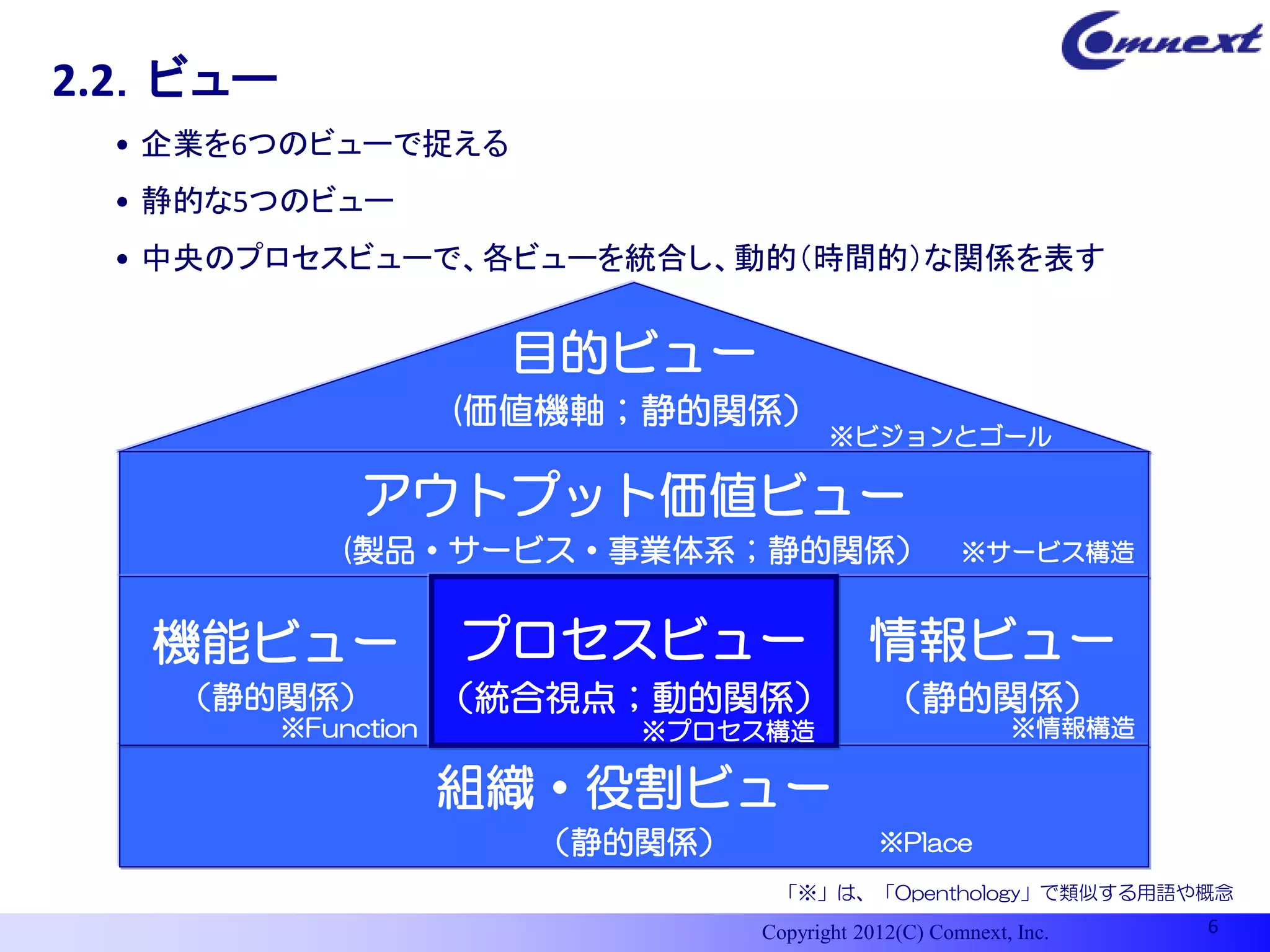 Comnext

2.2. ビュー

• 企業を6つのビューで捉える

• 静的な5つのビュー

• 中央のプロセスビューで、各ビューを統合し、動的（時間的）な関係を表す

目的ビュー
（価値機軸；静的関係）
※ビジョンとゴール

アウトプット価値ビュー
（製品・サービス・事業体系；静的関係）
※サービス構造

機能ビュー
（静的関係）
※Function

プロセスビュー
（統合視点；動的関係）
※プロセス構造

情報ビュー
（静的関係）
※情報構造

組織・役割ビュー
（静的関係）
※Place

「※」は、「Openthology」で類似する用語や概念

Copyright 2012(C) Comnext, Inc.

6